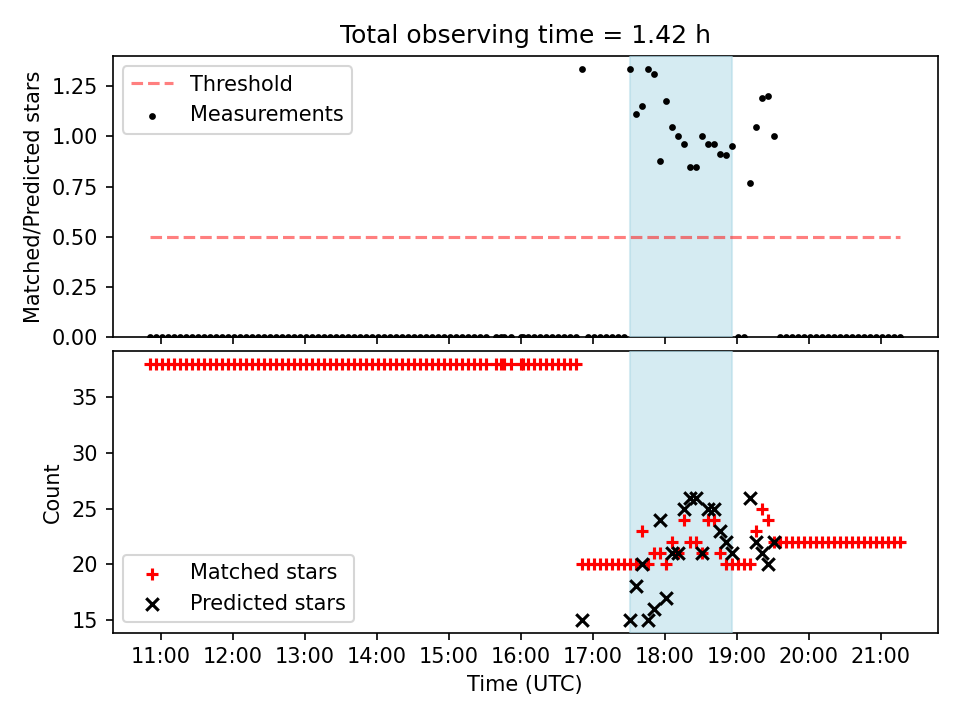 Total observing time = 1.42 h

Threshold
Measurements

Matched/Predicted stars

1.25
1.00
0.75
0.50
0.25
0.00

Count

35
30
25
20
15

Matched stars
Predicted stars

11:00 12:00 13:00 14:00 15:00 16:00 17:00 18:00 19:00 20:00 21:00

Time (UTC)